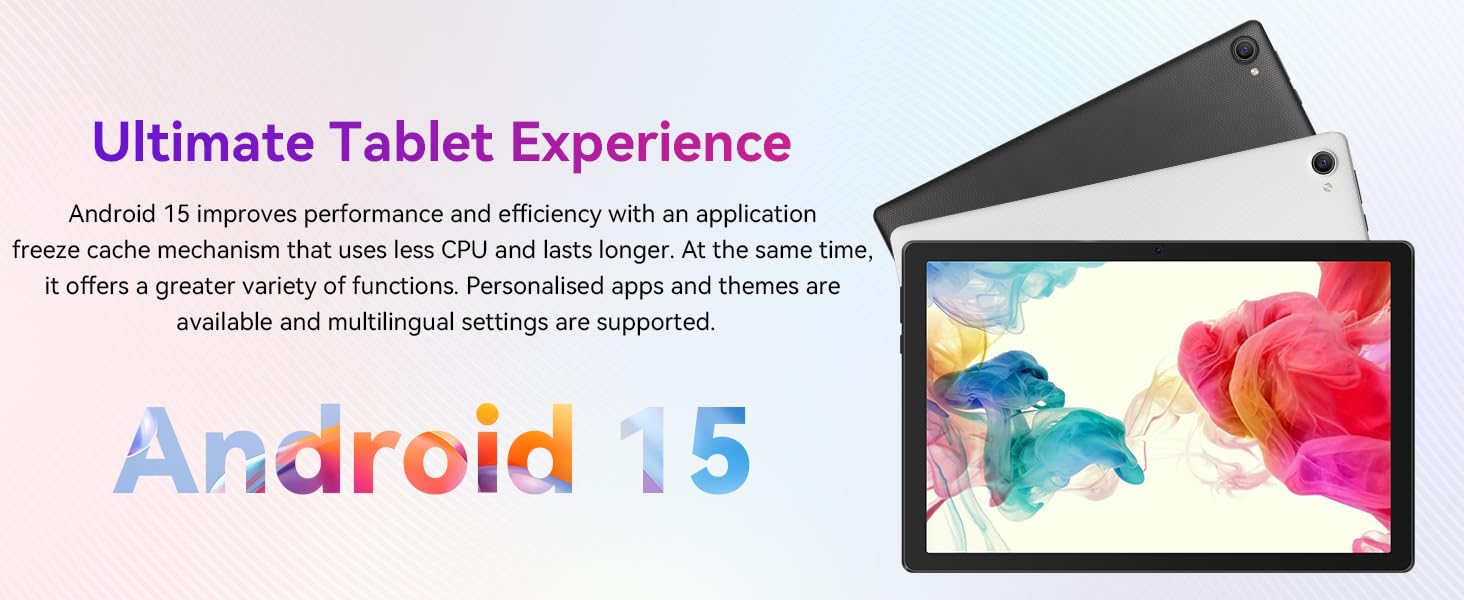 Ultimate Tablet Experience

Android 15 improves performance and efficiency with an application freeze cache mechanism that uses less CPU and lasts longer. At the same time, it offers a greater variety of functions. Personalised apps and themes are available and multilingual settings are supported.

Android 15